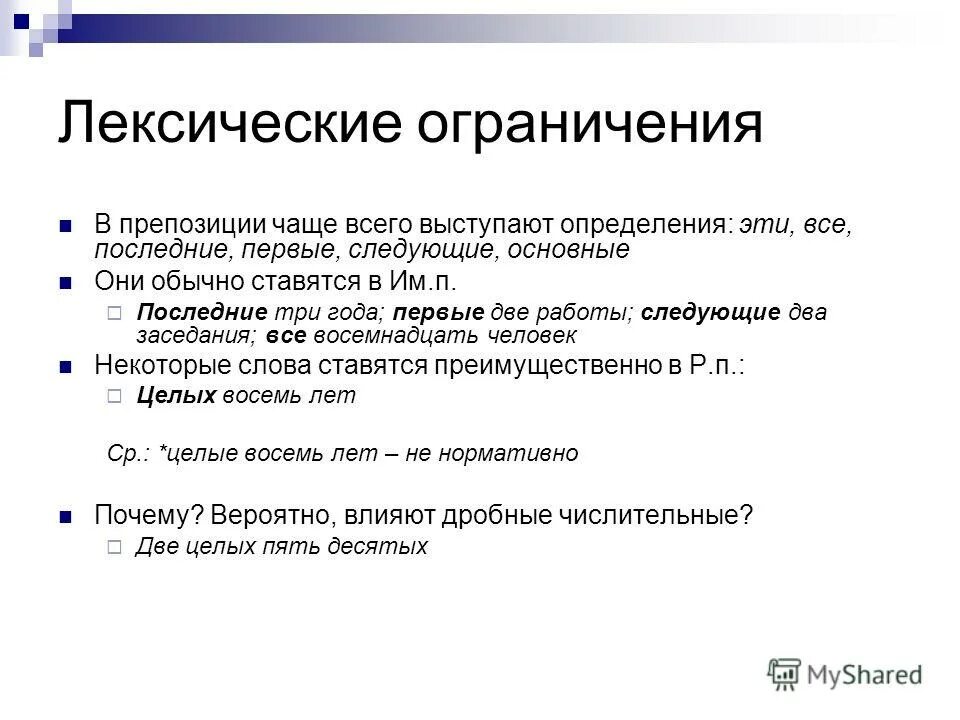 Лексические ограничения

В препозиции чаще всего выступают определения: эти, все, последние, первые, следующие, основные

Они обычно ставятся в Им.п.

Последние три года; первые две работы; следующие два заседания; все восемнадцать человек

Некоторые слова ставятся преимущественно в Р.п.:

Целых восемь лет

Ср.: *целые восемь лет – не нормативно

Почему? Вероятно, влияют дробные числительные?

Две целых пять десятых

MyShared